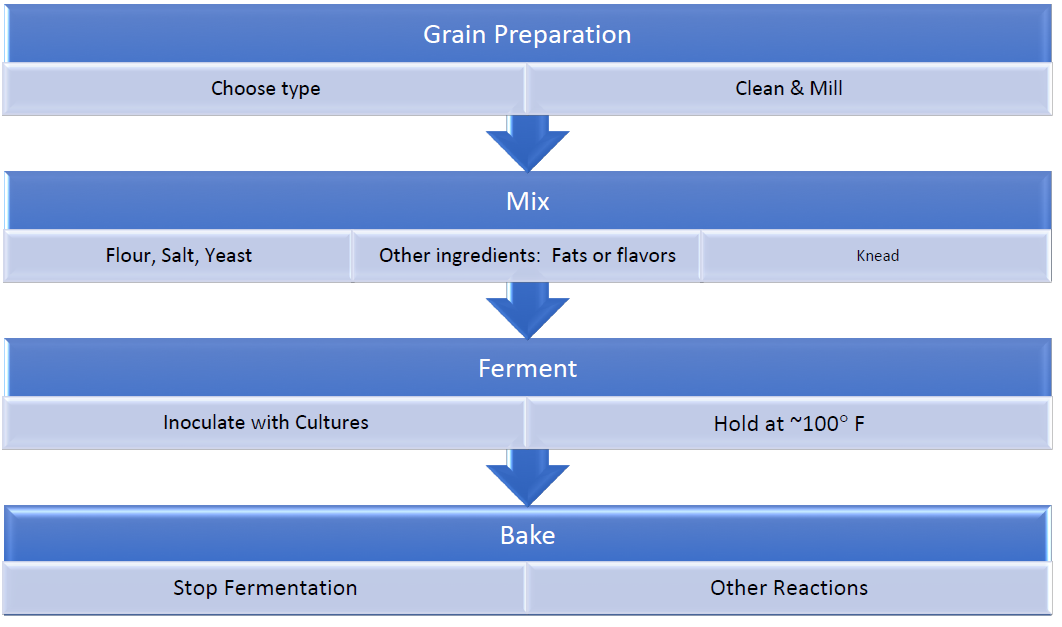 Grain Preparation

Choose type

Clean & Mill

Mix

Flour, Salt, Yeast

Other ingredients: Fats or flavors

Knead

Ferment

Inoculate with Cultures

Hold at ~100° F

Bake

Stop Fermentation

Other Reactions